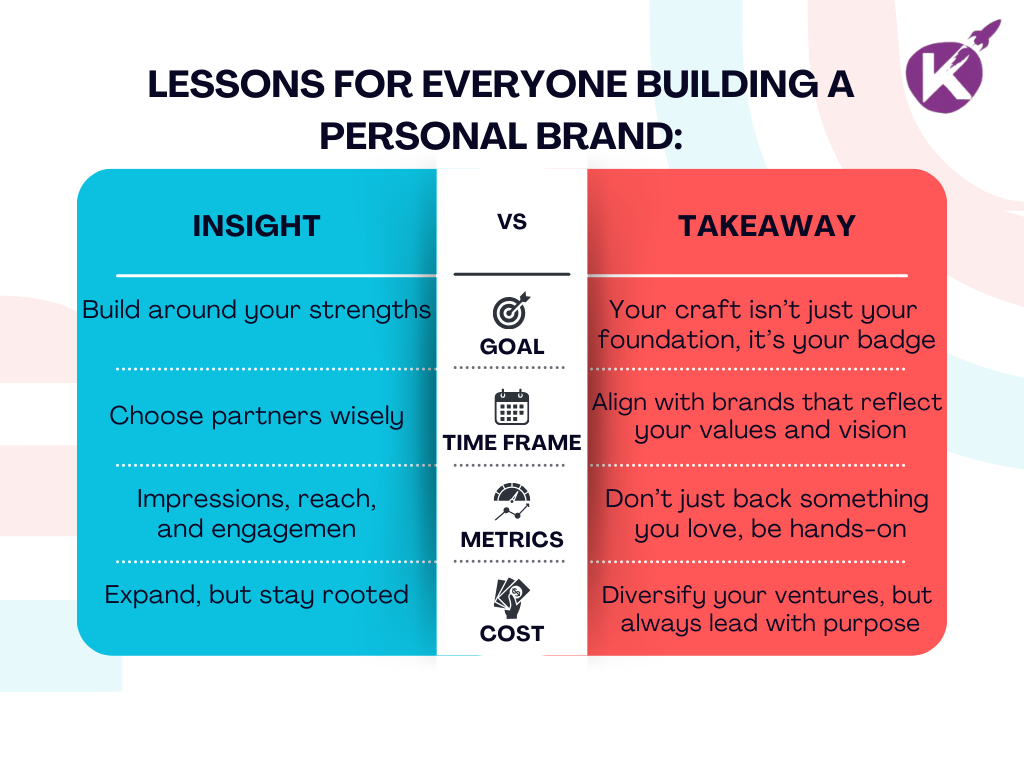 K

LESSONS FOR EVERYONE BUILDING A PERSONAL BRAND:

| INSIGHT | VS | TAKEAWAY |
|---|---|---|
| Build around your strengths | GOAL | Your craft isn't just your foundation, it's your badge |
| Choose partners wisely | TIME FRAME | Align with brands that reflect your values and vision |
| Impressions, reach, and engagemen | METRICS | Don't just back something you love, be hands-on |
| Expand, but stay rooted | COST | Diversify your ventures, but always lead with purpose |